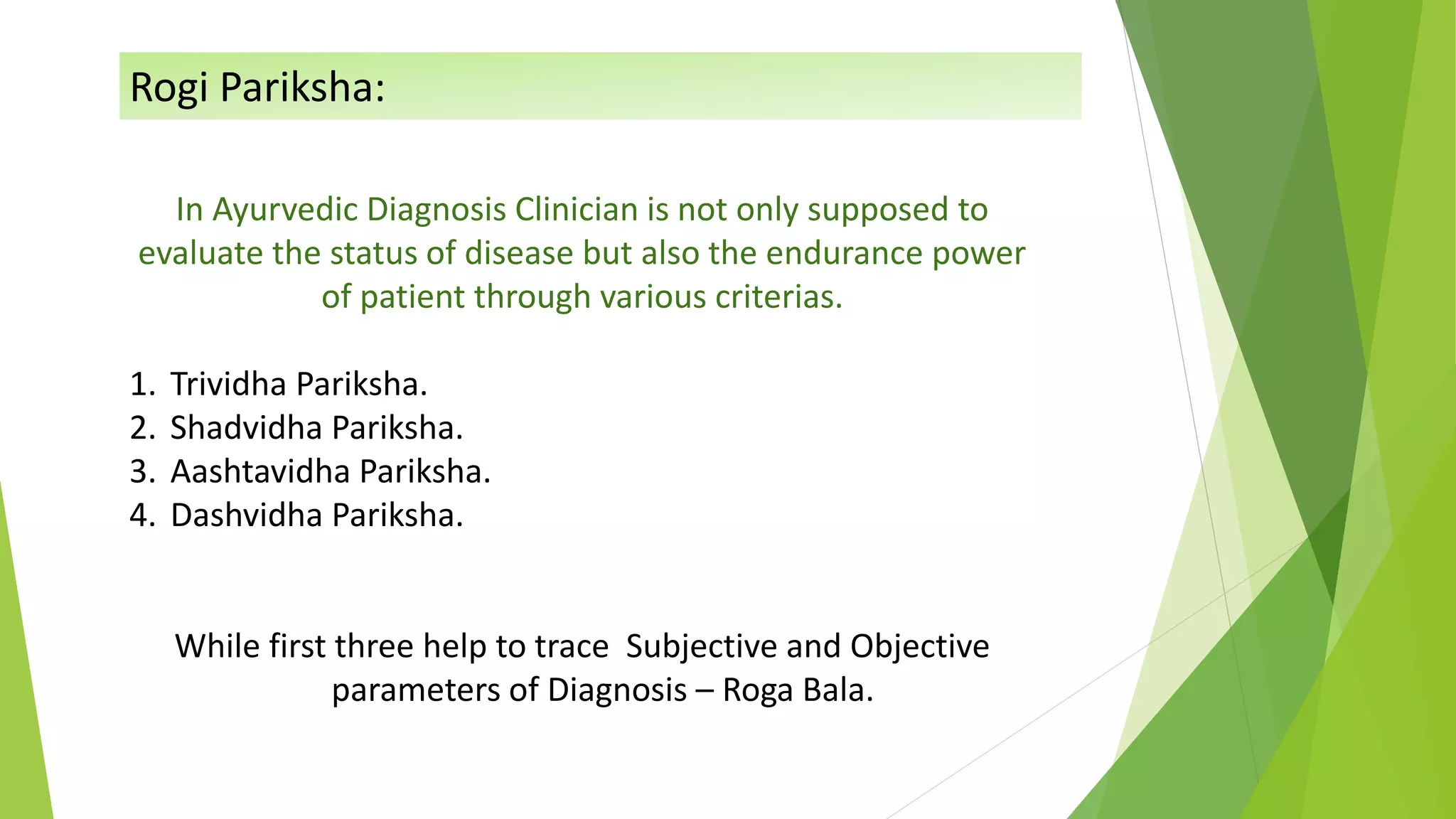 Rogi Pariksha:

In Ayurvedic Diagnosis Clinician is not only supposed to evaluate the status of disease but also the endurance power of patient through various criterias.

1. Trividha Pariksha.
2. Shadvidha Pariksha.
3. Aashtavidha Pariksha.
4. Dashvidha Pariksha.

While first three help to trace Subjective and Objective parameters of Diagnosis – Roga Bala.